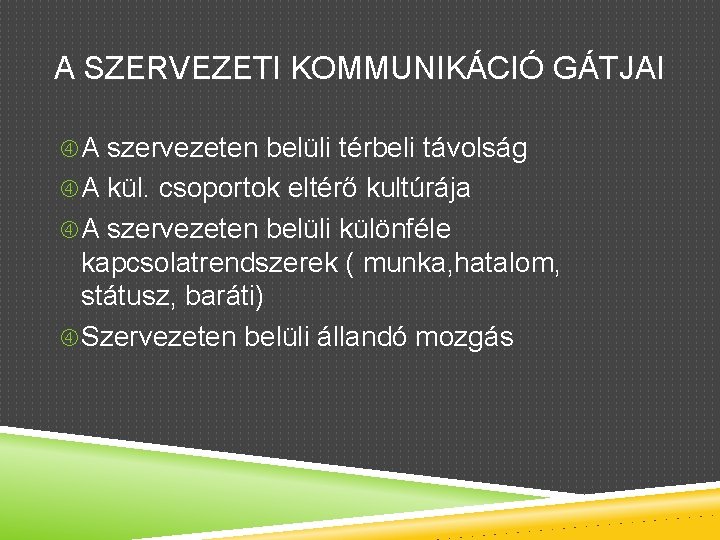 A SZERVEZETI KOMMUNIKÁCIÓ GÁTJAI

④ A szervezeten belüli térbeli távolság
④ A kül. csoportok eltérő kultúrája
④ A szervezeten belüli különféle kapcsolatrendszerek ( munka,hatalom, státusz, baráti)
④ Szervezeten belüli állandó mozgás